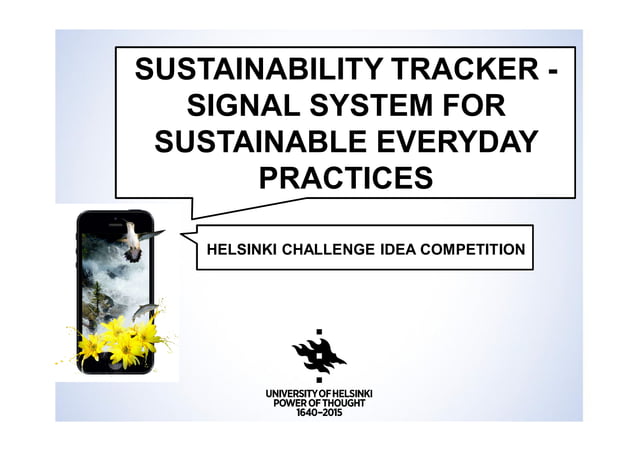 SUSTAINABILITY TRACKER - SIGNAL SYSTEM FOR SUSTAINABLE EVERYDAY PRACTICES

HELSINKI CHALLENGE IDEA COMPETITION

UNIVERSITY OF HELSINKI
POWER OF THOUGHT
1640–2015